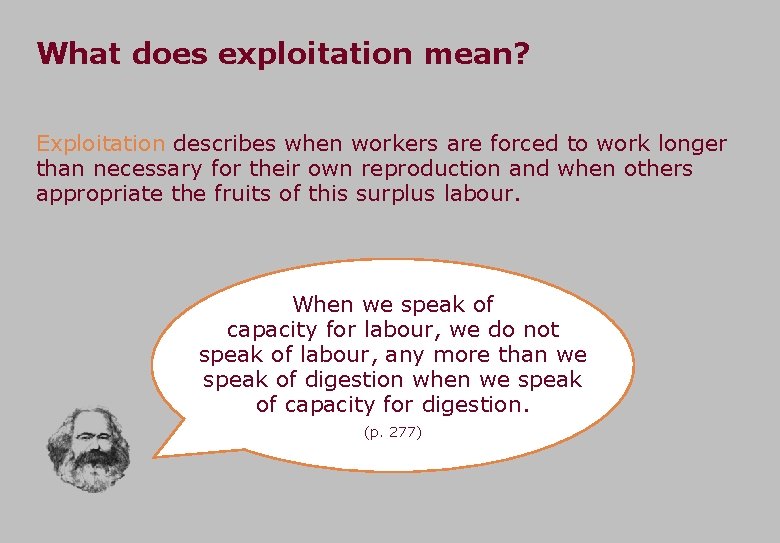 What does exploitation mean?

Exploitation describes when workers are forced to work longer than necessary for their own reproduction and when others appropriate the fruits of this surplus labour.

When we speak of capacity for labour, we do not speak of labour, any more than we speak of digestion when we speak of capacity for digestion.

(p. 277)